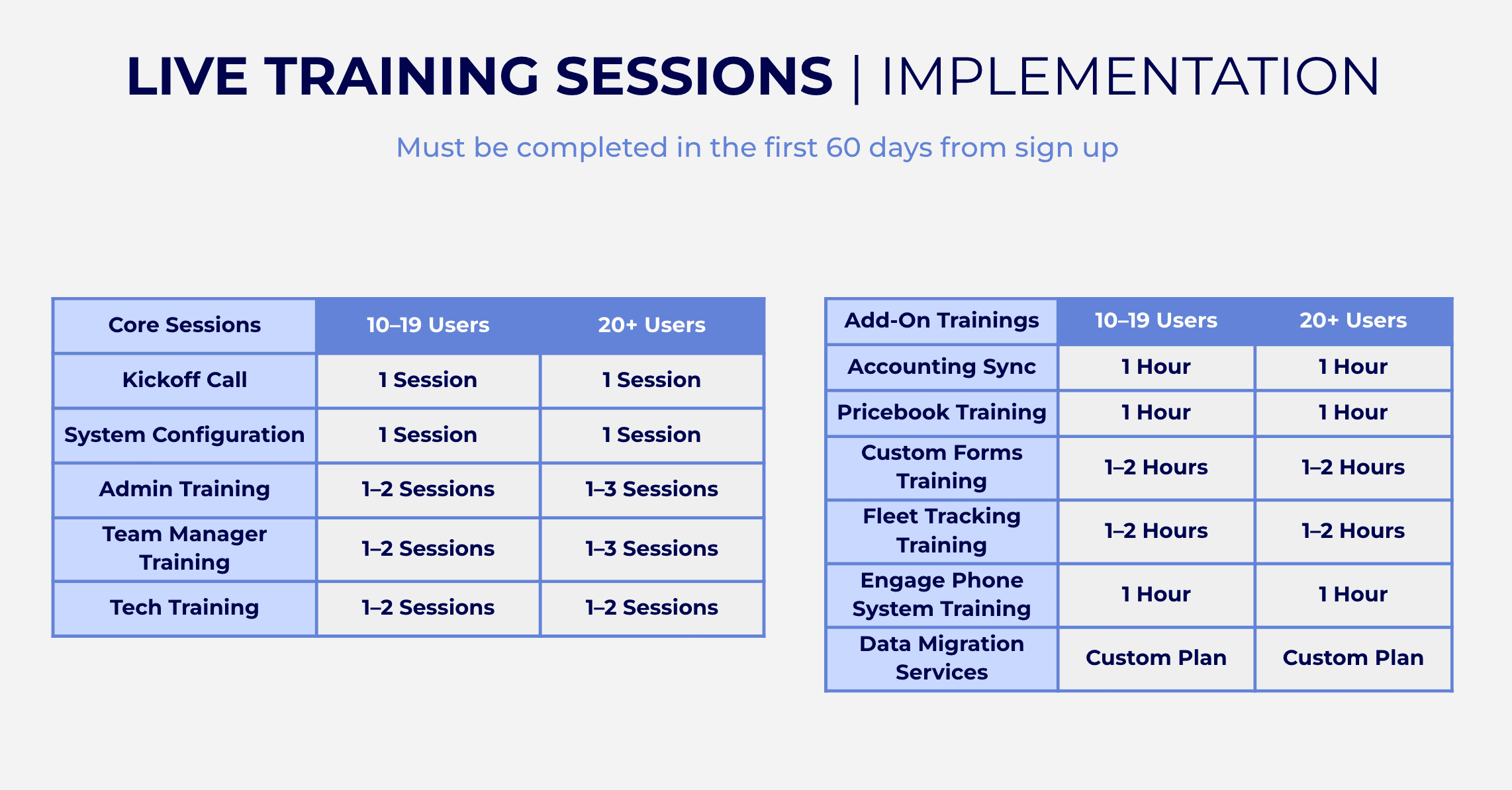 LIVE TRAINING SESSIONS | IMPLEMENTATION

Must be completed in the first 60 days from sign up

| Core Sessions | 10–19 Users | 20+ Users |
|---|---|---|
| Kickoff Call | 1 Session | 1 Session |
| System Configuration | 1 Session | 1 Session |
| Admin Training | 1–2 Sessions | 1–3 Sessions |
| Team Manager Training | 1–2 Sessions | 1–3 Sessions |
| Tech Training | 1–2 Sessions | 1–2 Sessions |

| Add-On Trainings | 10–19 Users | 20+ Users |
|---|---|---|
| Accounting Sync | 1 Hour | 1 Hour |
| Pricebook Training | 1 Hour | 1 Hour |
| Custom Forms Training | 1–2 Hours | 1–2 Hours |
| Fleet Tracking Training | 1–2 Hours | 1–2 Hours |
| Engage Phone System Training | 1 Hour | 1 Hour |
| Data Migration Services | Custom Plan | Custom Plan |